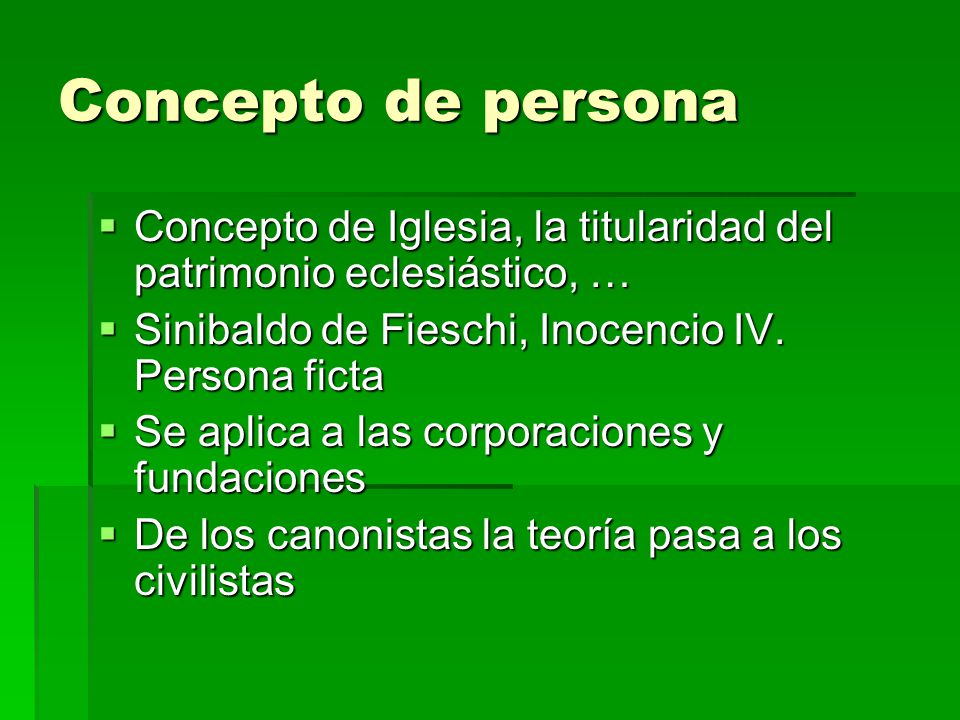 Concepto de persona

▪ Concepto de Iglesia, la titularidad del patrimonio eclesiástico, …
▪ Sinibaldo de Fieschi, Inocencio IV. Persona ficta
▪ Se aplica a las corporaciones y fundaciones
▪ De los canonistas la teoría pasa a los civilistas